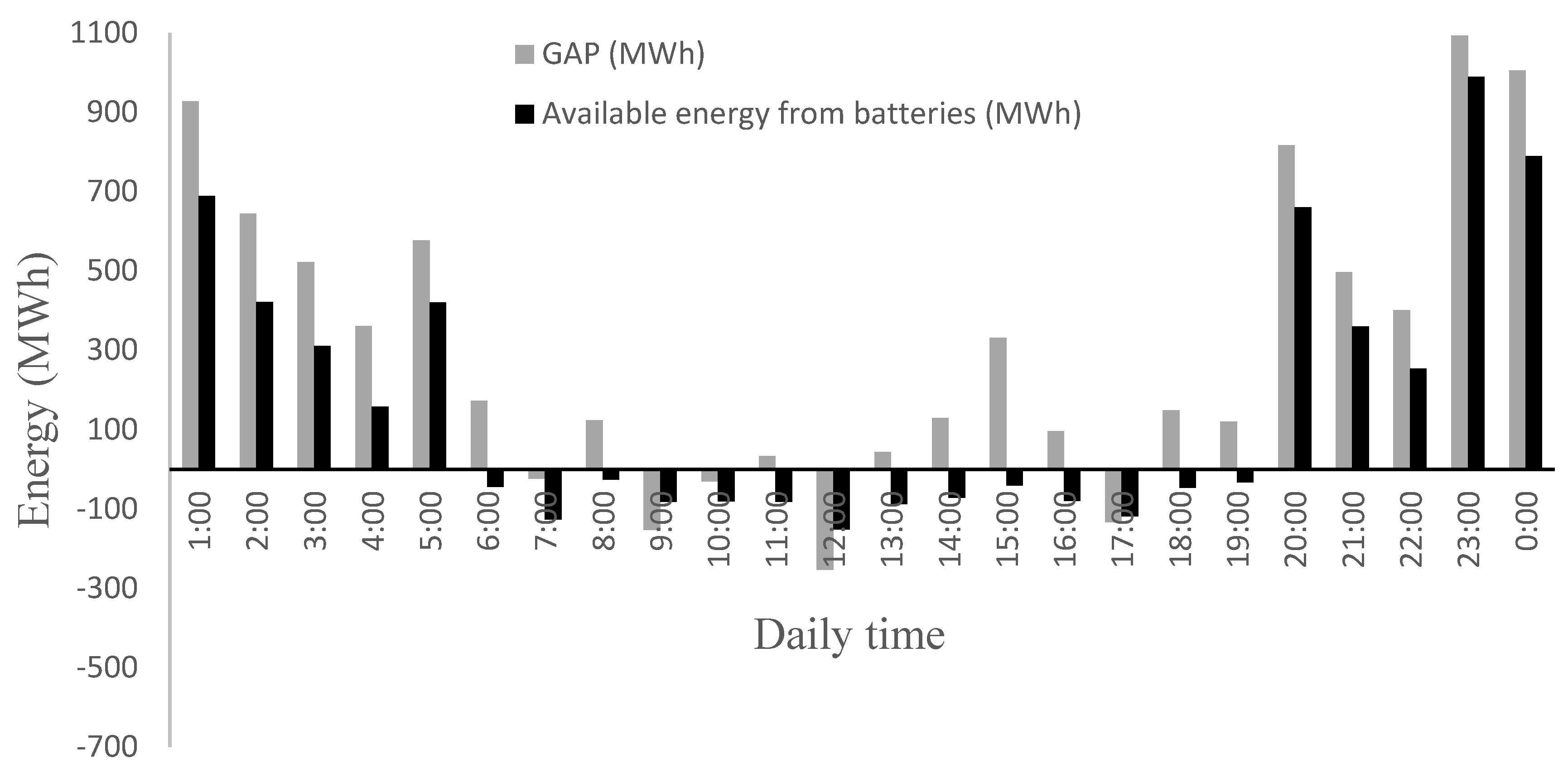 GAP (MWh)
Available energy from batteries (MWh)

Energy (MWh)

1100
900
700
500
300
100
-100
-300
-500
-700

1:00
2:00
3:00
4:00
5:00
6:00
7:00
8:00
9:00
10:00
11:00
12:00
13:00
14:00
15:00
16:00
17:00
18:00
19:00
20:00
21:00
22:00
23:00
0:00

Daily time